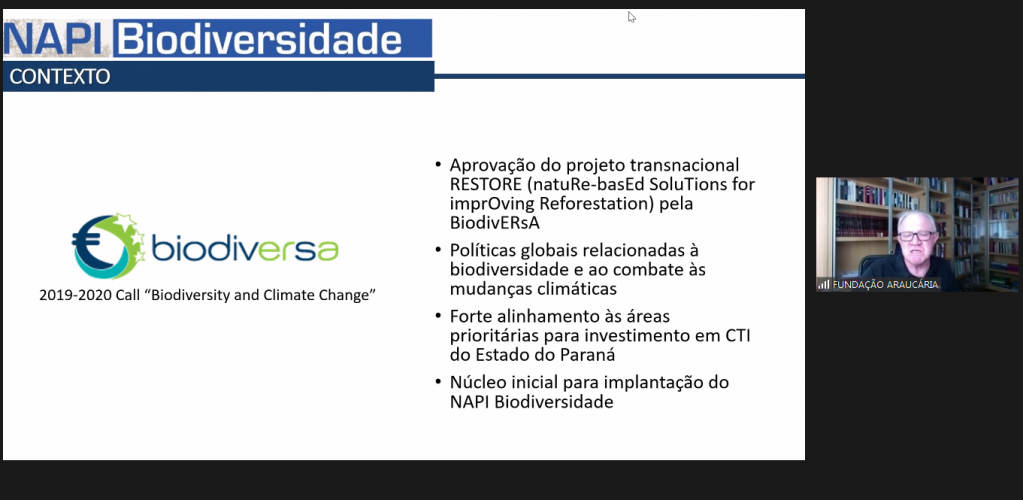 NAPI Biodiversidade
CONTEXTO

biodiversa
2019-2020 Call "Biodiversity and Climate Change"

• Aprovação do projeto transnacional RESTORE (natuRe-basEd SoluTions for imprOving Reforestation) pela BiodivERsA
• Políticas globais relacionadas à biodiversidade e ao combate às mudanças climáticas
• Forte alinhamento às áreas prioritárias para investimento em CTI do Estado do Paraná
• Núcleo inicial para implantação do NAPI Biodiversidade

FUNDAÇÃO ARAUCÁRIA